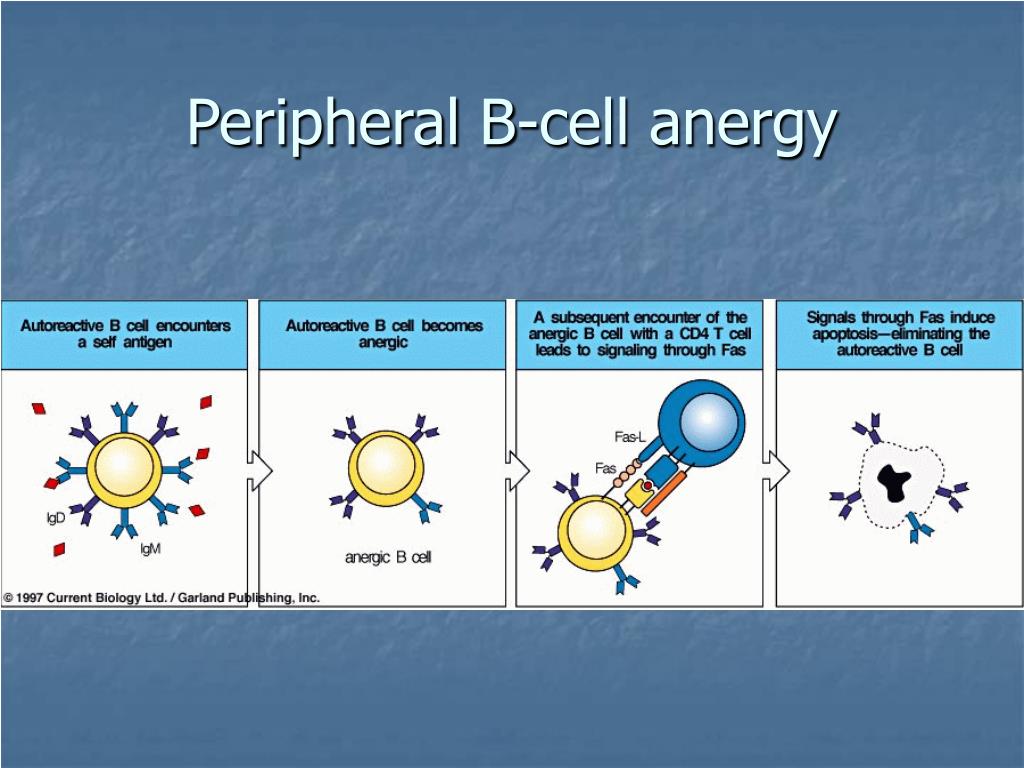 Peripheral B-cell anergy

Autoreactive B cell encounters a self antigen

IgD

IgM

Autoreactive B cell becomes anergic

anergic B cell

A subsequent encounter of the anergic B cell with a CD4 T cell leads to signaling through Fas

Fas-L

Fas

Signals through Fas induce apoptosis—eliminating the autoreactive B cell

© 1997 Current Biology Ltd. / Garland Publishing, Inc.